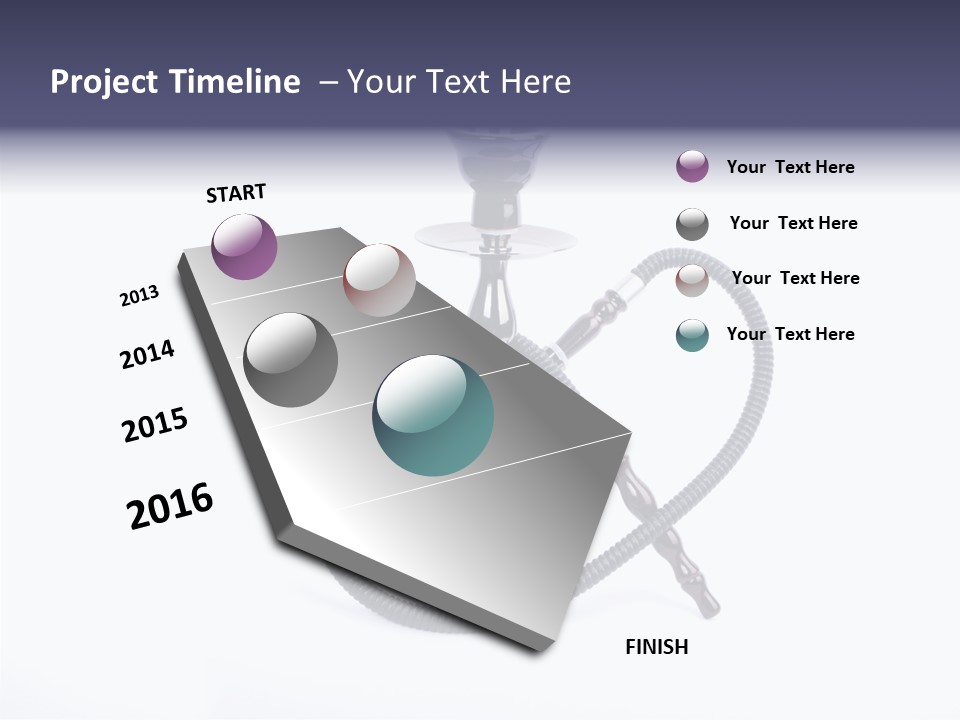 Project Timeline – Your Text Here

START

2013

2014

2015

2016

FINISH

Your Text Here

Your Text Here

Your Text Here

Your Text Here